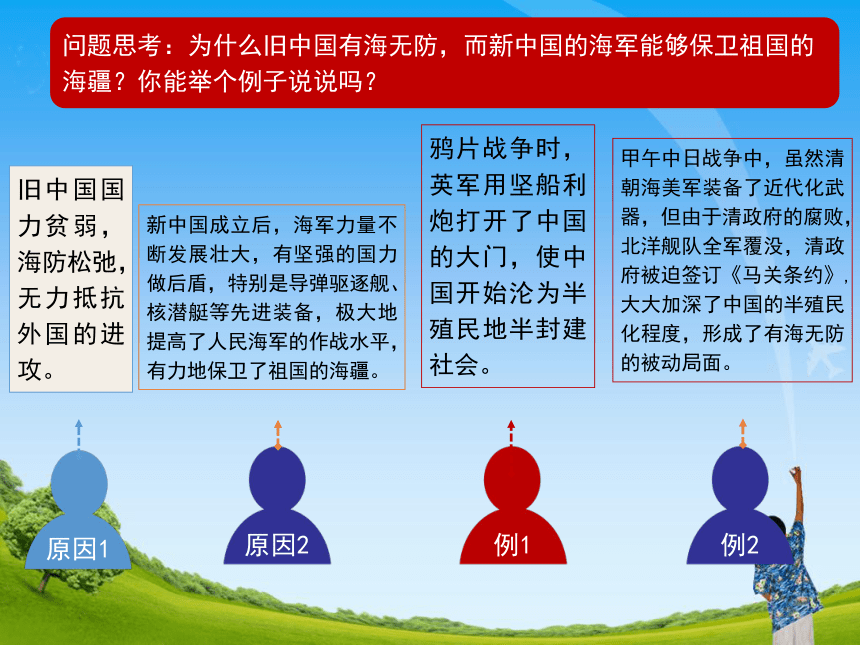 问题思考：为什么旧中国有海无防，而新中国的海军能够保卫祖国的海疆？你能举个例子说说吗？

旧中国国力贫弱，海防松弛，无力抵抗外国的进攻。

新中国成立后，海军力量不断发展壮大，有坚强的国力做后盾，特别是导弹驱逐舰、核潜艇等先进装备，极大地提高了人民海军的作战水平，有力地保卫了祖国的海疆。

鸦片战争时，英军用坚船利炮打开了中国的大门，使中国开始沦为半殖民地半封建社会。

甲午中日战争中，虽然清朝海美军装备了近代化武器，但由于清政府的腐败，北洋舰队全军覆没，清政府被迫签订《马关条约》，大大加深了中国的半殖民化程度，形成了有海无防的被动局面。

原因1

原因2

例1

例2